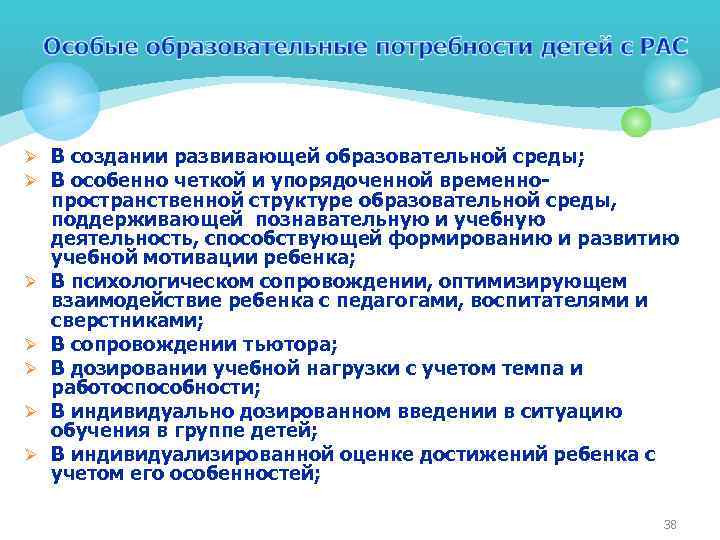 Особые образовательные потребности детей с РАС

➢ В создании развивающей образовательной среды;
➢ В особенно четкой и упорядоченной временно-пространственной структуре образовательной среды, поддерживающей познавательную и учебную деятельность, способствующей формированию и развитию учебной мотивации ребенка;
➢ В психологическом сопровождении, оптимизирующем взаимодействие ребенка с педагогами, воспитателями и сверстниками;
➢ В сопровождении тьютора;
➢ В дозировании учебной нагрузки с учетом темпа и работоспособности;
➢ В индивидуально дозированном введении в ситуацию обучения в группе детей;
➢ В индивидуализированной оценке достижений ребенка с учетом его особенностей;

38